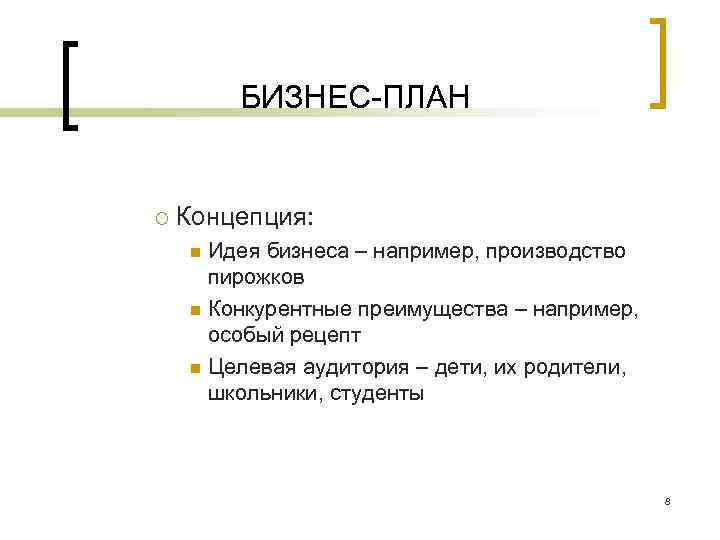 БИЗНЕС-ПЛАН

Концепция:

Идея бизнеса – например, производство пирожков

Конкурентные преимущества – например, особый рецепт

Целевая аудитория – дети, их родители, школьники, студенты

8